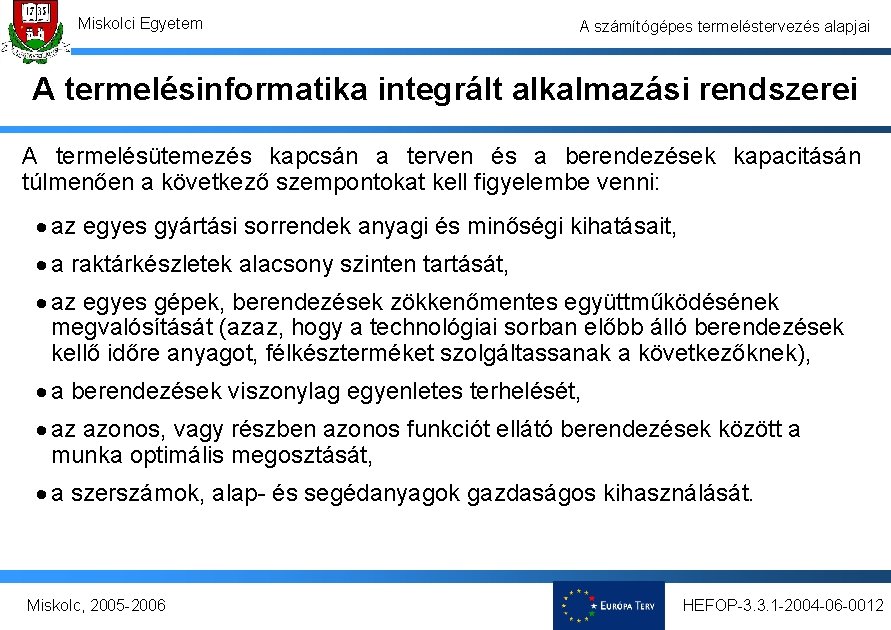 1735

Miskolci Egyetem

A számítógépes termeléstervezés alapjai

A termelésinformatika integrált alkalmazási rendszerei

A termelésütemezés kapcsán a terven és a berendezések kapacitásán túlmenően a következő szempontokat kell figyelembe venni:

• az egyes gyártási sorrendek anyagi és minőségi kihatásait,

• a raktárkészletek alacsony szinten tartását,

• az egyes gépek, berendezések zökkenőmentes együttműködésének megvalósítását (azaz, hogy a technológiai sorban előbb álló berendezések kellő időre anyagot, félkészterméket szolgáltassanak a következőknek),

• a berendezések viszonylag egyenletes terhelését,

• az azonos, vagy részben azonos funkciót ellátó berendezések között a munka optimális megosztását,

• a szerszámok, alap- és segédanyagok gazdaságos kihasználását.

Miskolc, 2005-2006

EURÓPA TERV

HEFOP-3.3.1-2004-06-0012